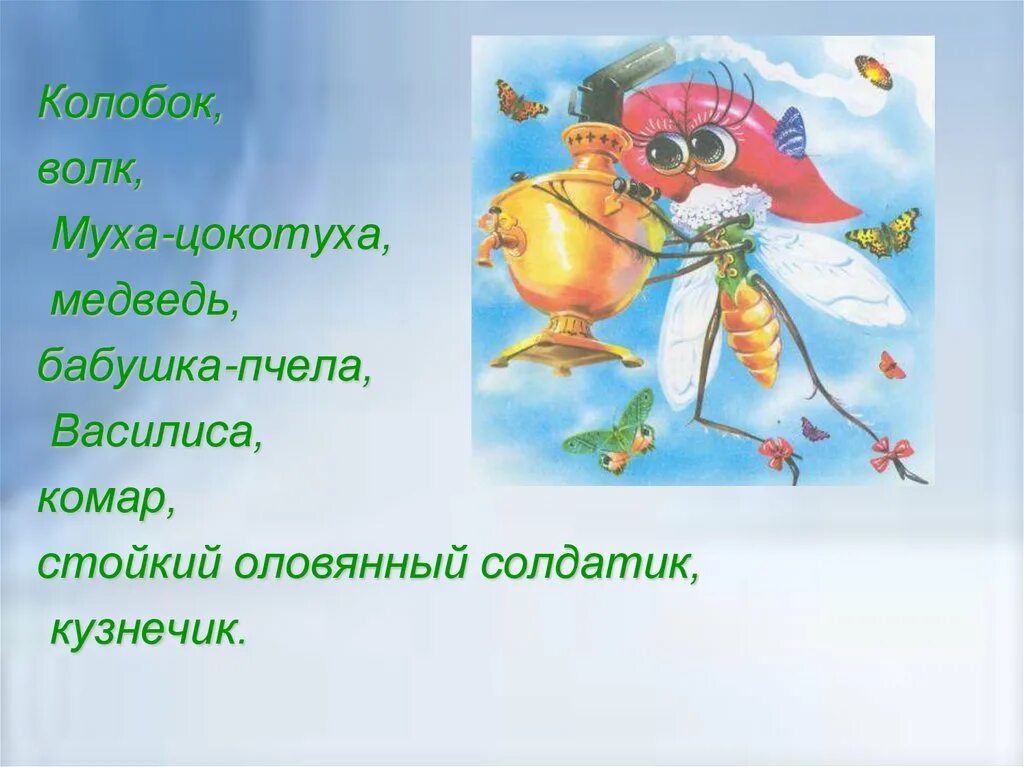 Колобок,
волк,
Муха-цокотуха,
медведь,
бабушка-пчела,
Василиса,
комар,
стойкий оловянный солдатик,
кузнечик.